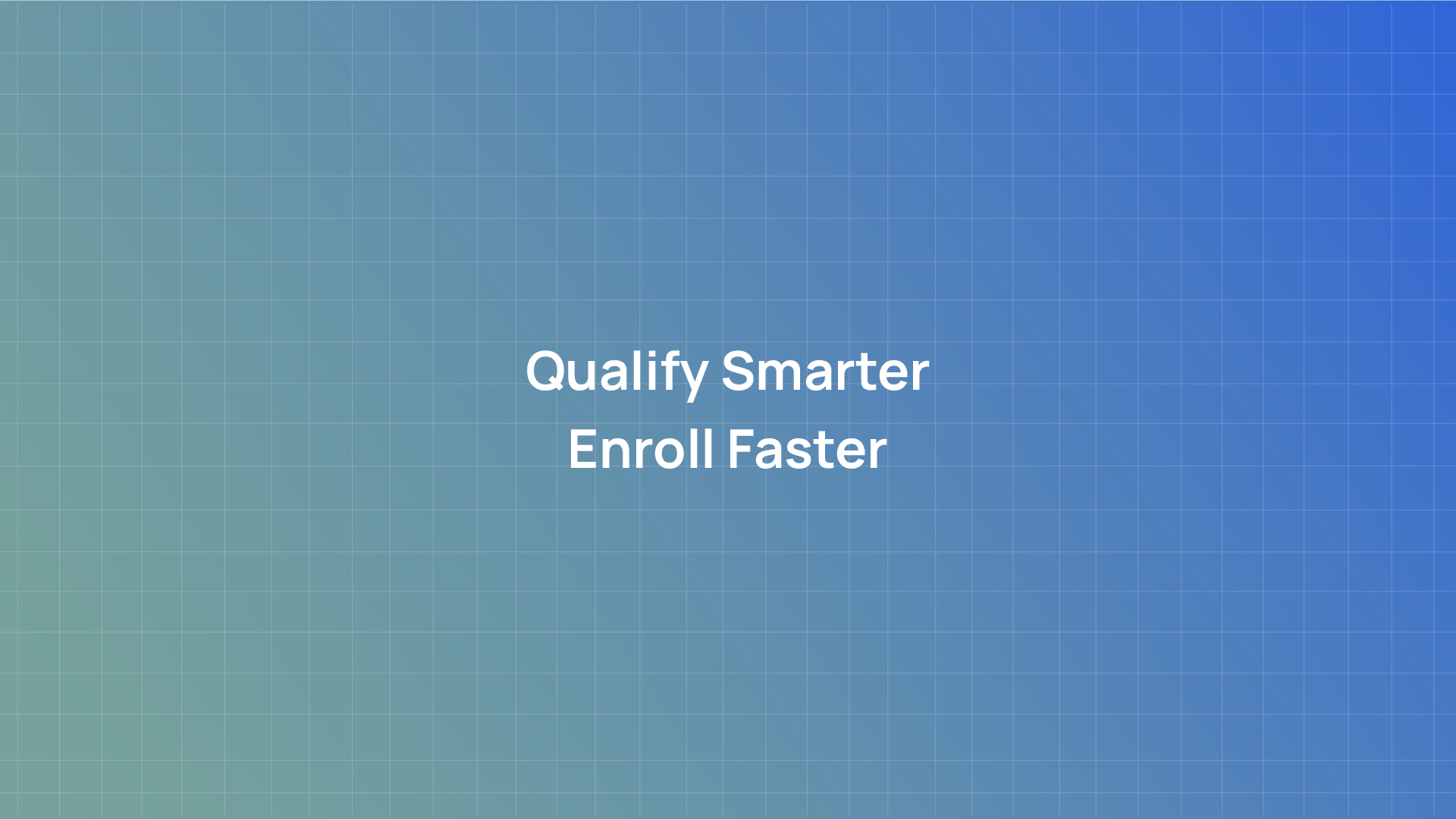 Qualify Smarter
Enroll Faster